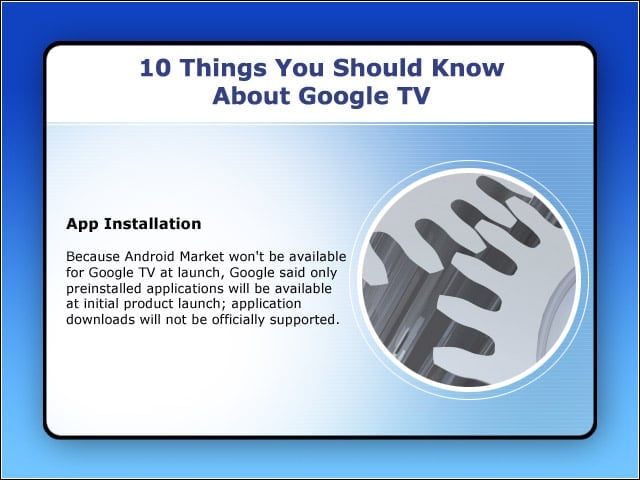 10 Things You Should Know About Google TV

App Installation

Because Android Market won't be available for Google TV at launch, Google said only preinstalled applications will be available at initial product launch; application downloads will not be officially supported.